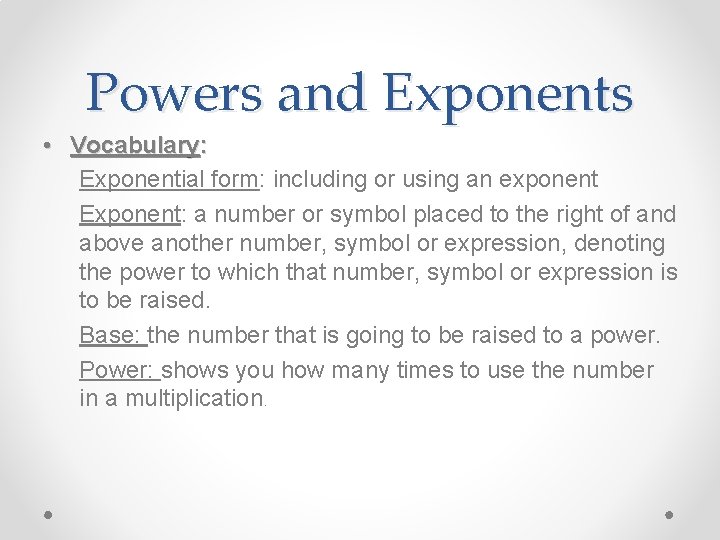 Powers and Exponents

• Vocabulary:

Exponential form: including or using an exponent

Exponent: a number or symbol placed to the right of and above another number, symbol or expression, denoting the power to which that number, symbol or expression is to be raised.

Base: the number that is going to be raised to a power.

Power: shows you how many times to use the number in a multiplication.